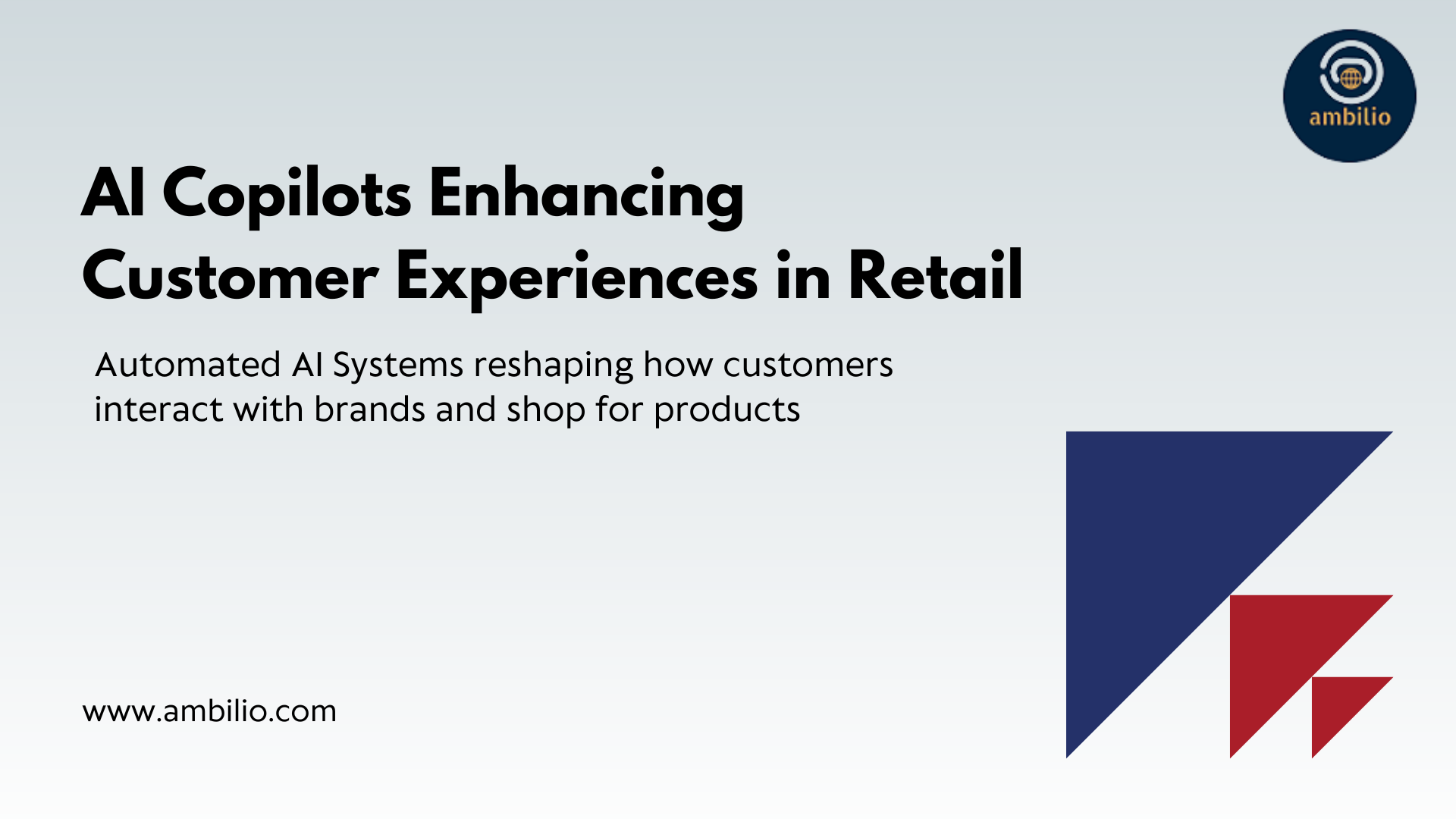 ambilio

AI Copilots Enhancing Customer Experiences in Retail

Automated AI Systems reshaping how customers interact with brands and shop for products

www.ambilio.com